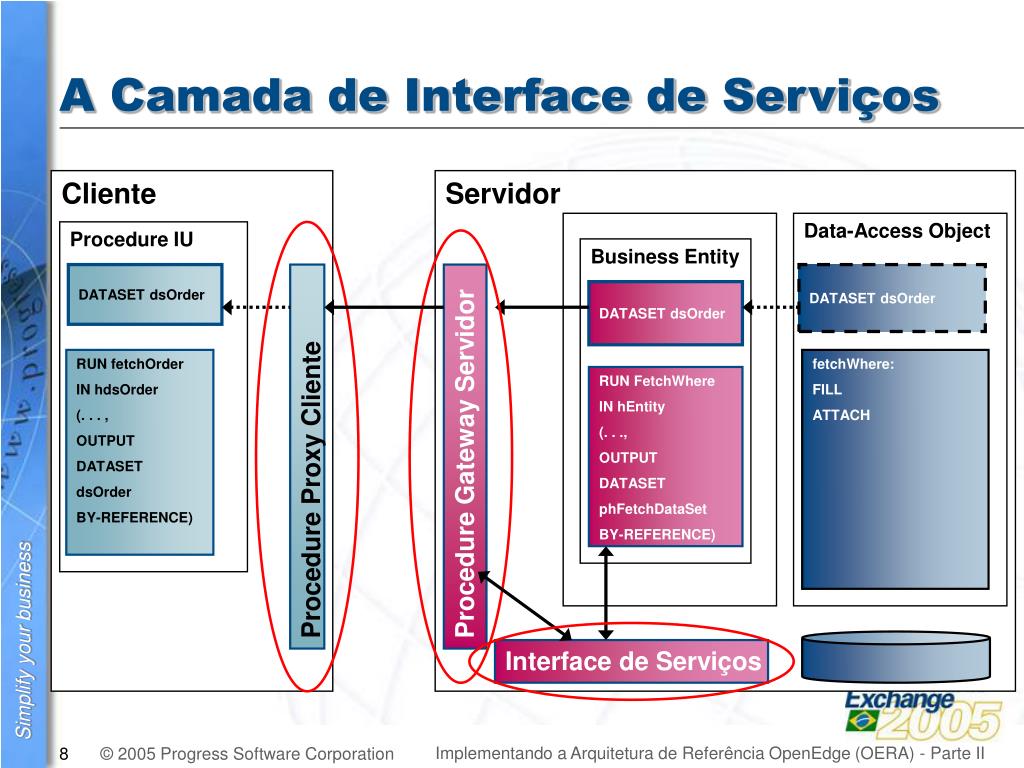 A Camada de Interface de Serviços

Cliente

Procedure IU

DATASET dsOrder

RUN fetchOrder
IN hdsOrder
(. . . ,
OUTPUT
DATASET
dsOrder
BY-REFERENCE)

Procedure Proxy Cliente

Servidor

Procedure Gateway Servidor

Business Entity

DATASET dsOrder

RUN FetchWhere
IN hEntity
(. . .,
OUTPUT
DATASET
phFetchDataSet
BY-REFERENCE)

Data-Access Object

DATASET dsOrder

fetchWhere:
FILL
ATTACH

Interface de Serviços

Simplify your business

Exchange 2005

8 © 2005 Progress Software Corporation Implementando a Arquitetura de Referência OpenEdge (OERA) - Parte II